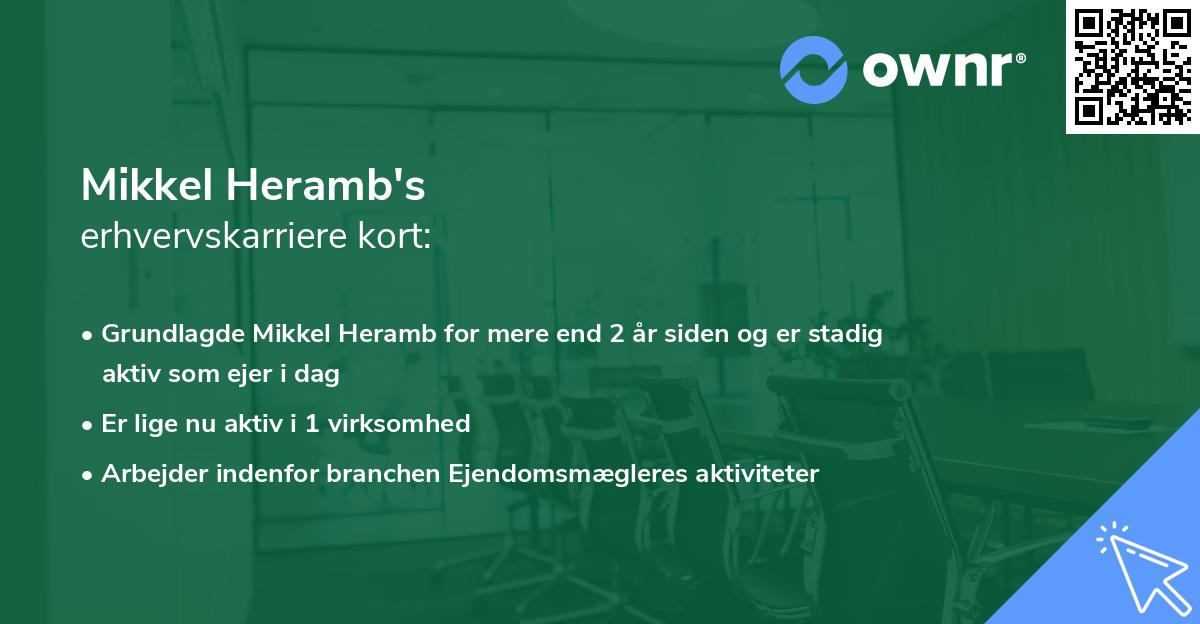 ownr®

Mikkel Heramb's
erhvervskarriere kort:

• Grundlagde Mikkel Heramb for mere end 2 år siden og er stadig aktiv som ejer i dag
• Er lige nu aktiv i 1 virksomhed
• Arbejder indenfor branchen Ejendomsmægleres aktiviteter